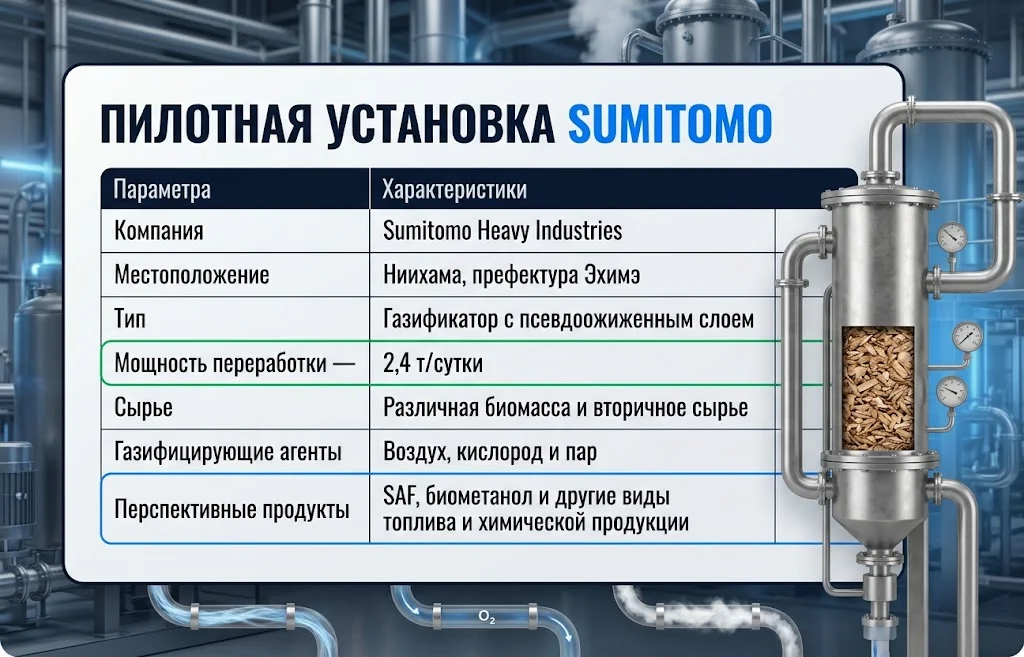 ПИЛОТНАЯ УСТАНОВКА SUMITOMO

| Параметра | Характеристики |
|---|---|
| Компания | Sumitomo Heavy Industries |
| Местоположение | Ниихама, префектура Эхимэ |
| Тип | Газификатор с псевдоожиженным слоем |
| Мощность переработки — | 2,4 т/сутки |
| Сырье | Различная биомасса и вторичное сырье |
| Газифицирующие агенты | Воздух, кислород и пар |
| Перспективные продукты | SAF, биометанол и другие виды топлива и химической продукции |

$O_2$